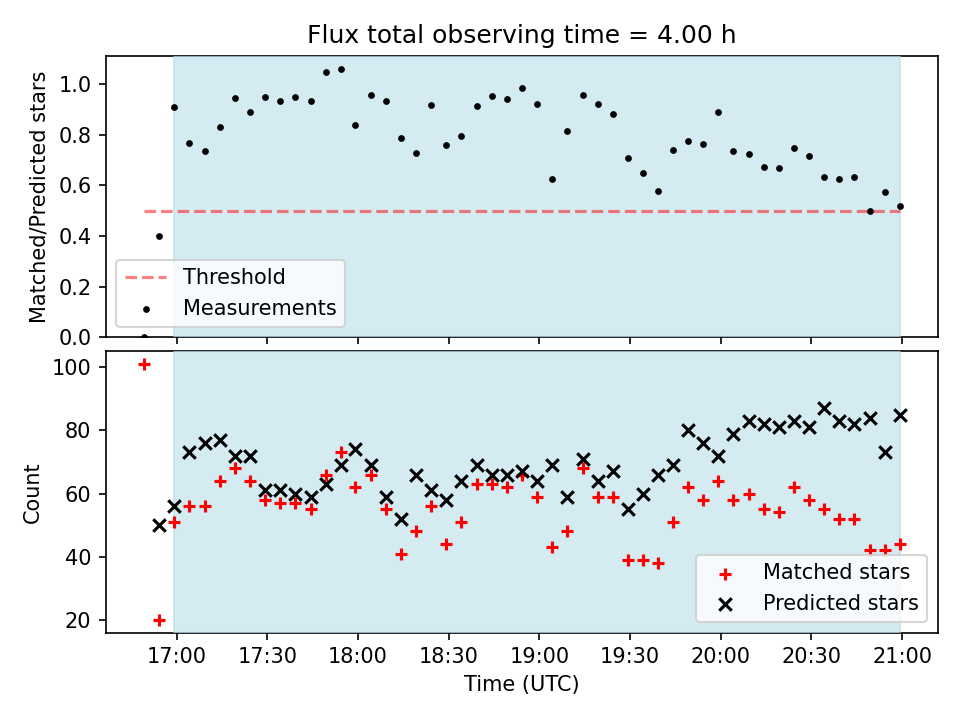 Flux total observing time = 4.00 h

Matched/Predicted stars

1.0
0.8
0.6
0.4
0.2
0.0

Threshold
Measurements

Count

100
80
60
40
20

Matched stars
Predicted stars

17:00
17:30
18:00
18:30
19:00
19:30
20:00
20:30
21:00

Time (UTC)